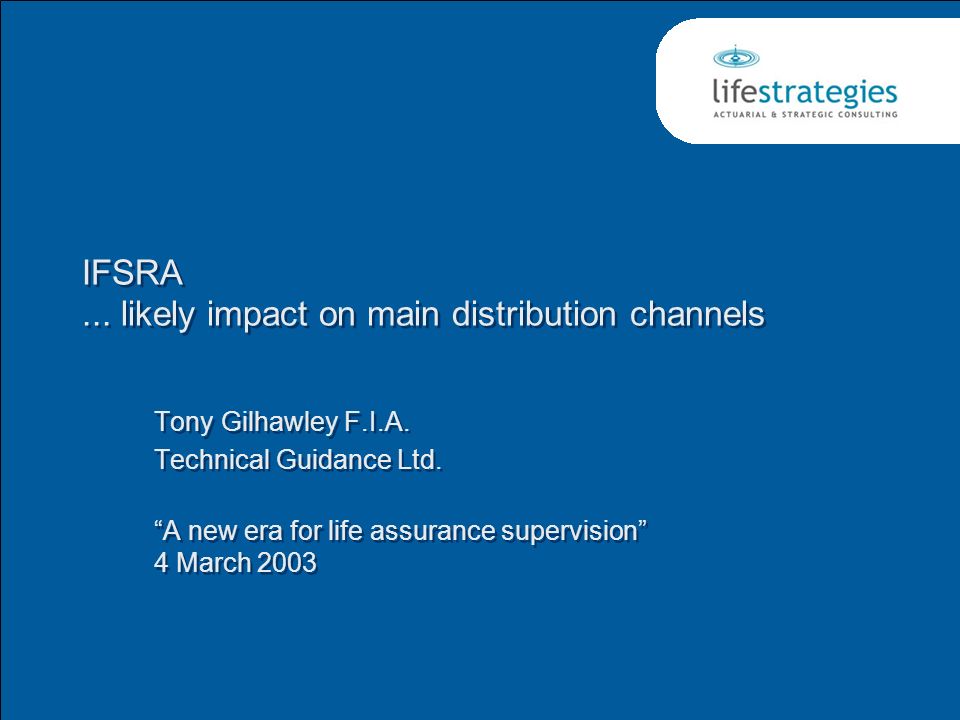 lifestrategies
ACTUARIAL & STRATEGIC CONSULTING

IFSRA
... likely impact on main distribution channels

Tony Gilhawley F.I.A.

Technical Guidance Ltd.

“A new era for life assurance supervision”
4 March 2003